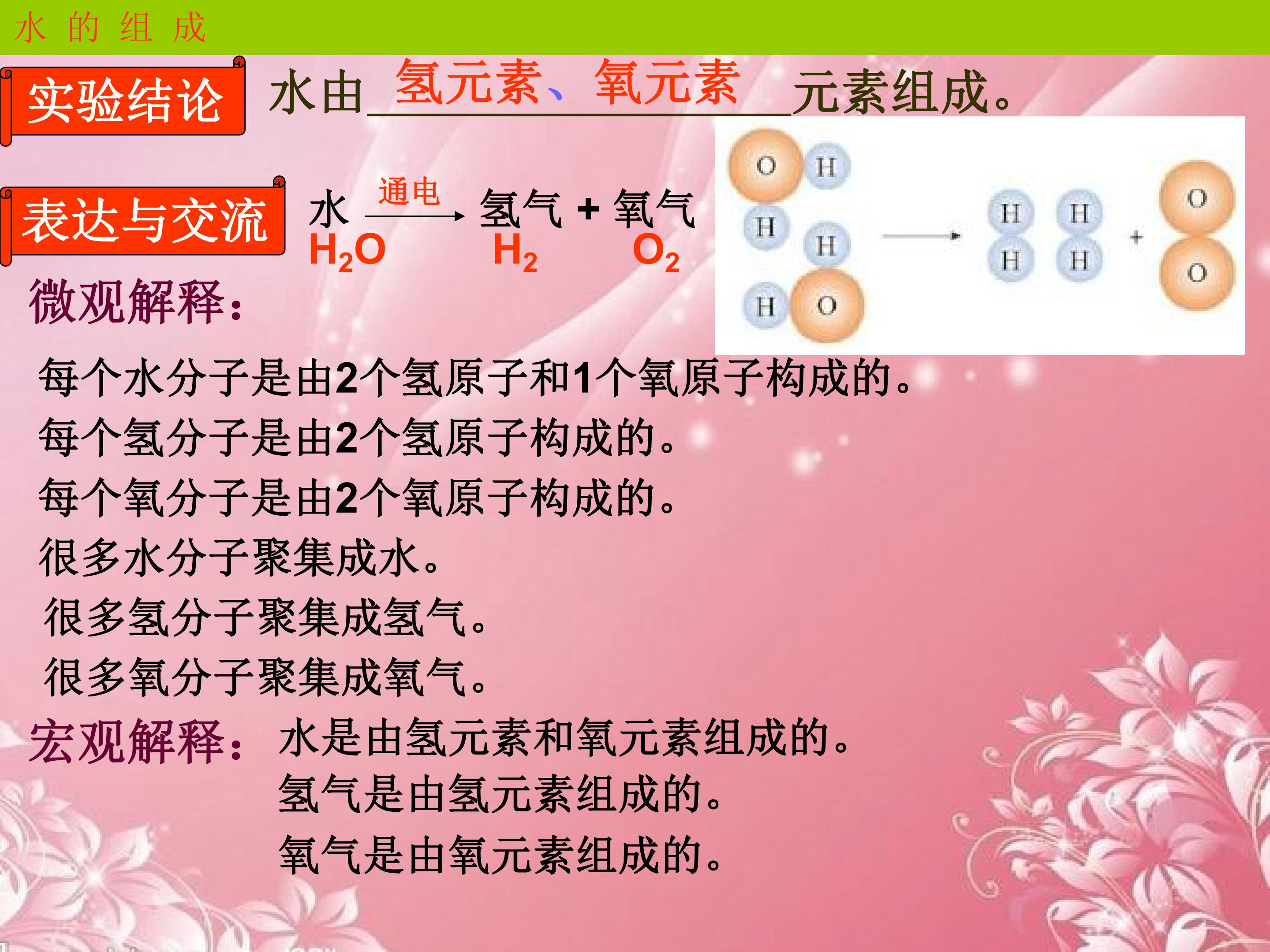 水 的 组 成

实验结论 水由 氢元素、氧元素 元素组成。

表达与交流 水 $\xrightarrow{通电}$ 氢气 + 氧气
$H_2O$ $H_2$ $O_2$

O H H H H O → H H H H + O O

微观解释：

每个水分子是由2个氢原子和1个氧原子构成的。
每个氢分子是由2个氢原子构成的。
每个氧分子是由2个氧原子构成的。
很多水分子聚集成水。
很多氢分子聚集成氢气。
很多氧分子聚集成氧气。

宏观解释： 水是由氢元素和氧元素组成的。
氢气是由氢元素组成的。
氧气是由氧元素组成的。